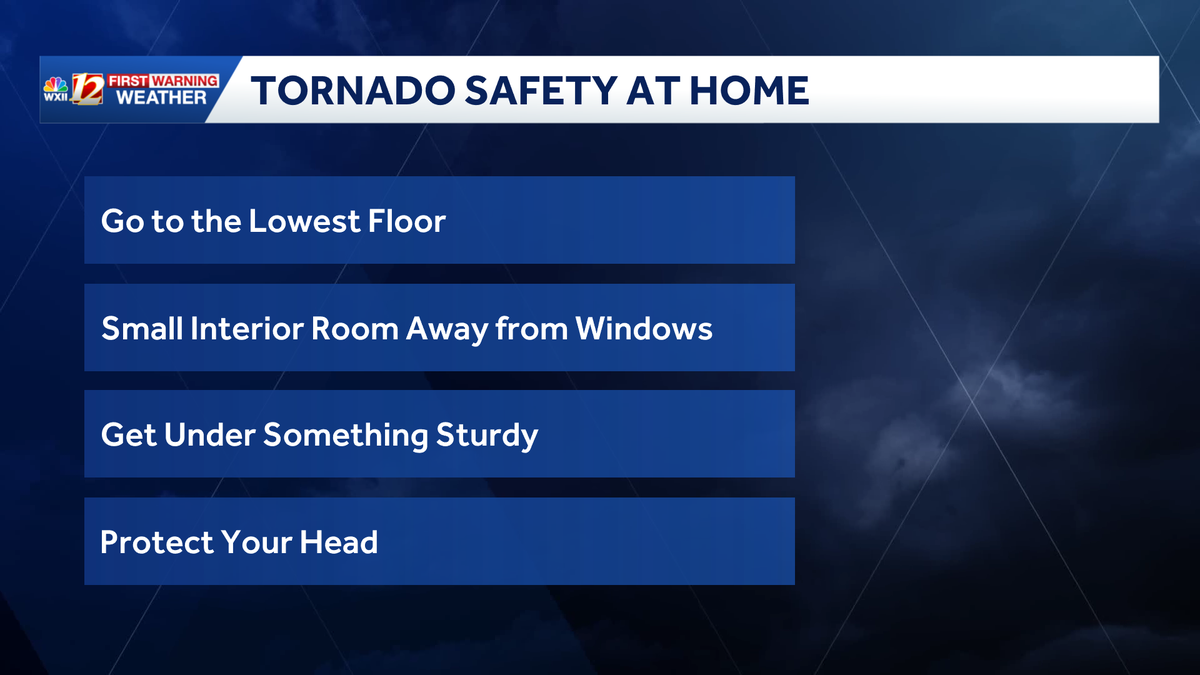 WXII 12 FIRST WARNING WEATHER

TORNADO SAFETY AT HOME

Go to the Lowest Floor

Small Interior Room Away from Windows

Get Under Something Sturdy

Protect Your Head